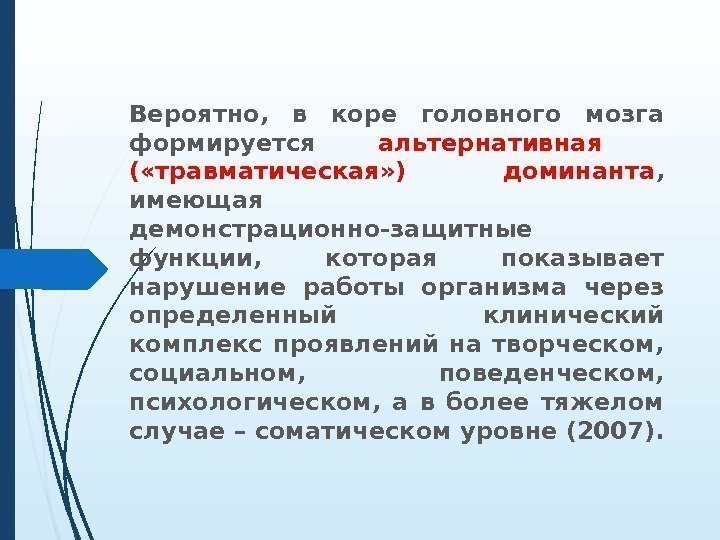 Вероятно, в коре головного мозга формируется альтернативная («травматическая») доминанта, имеющая демонстрационно-защитные функции, которая показывает нарушение работы организма через определенный клинический комплекс проявлений на творческом, социальном, поведенческом, психологическом, а в более тяжелом случае – соматическом уровне (2007).